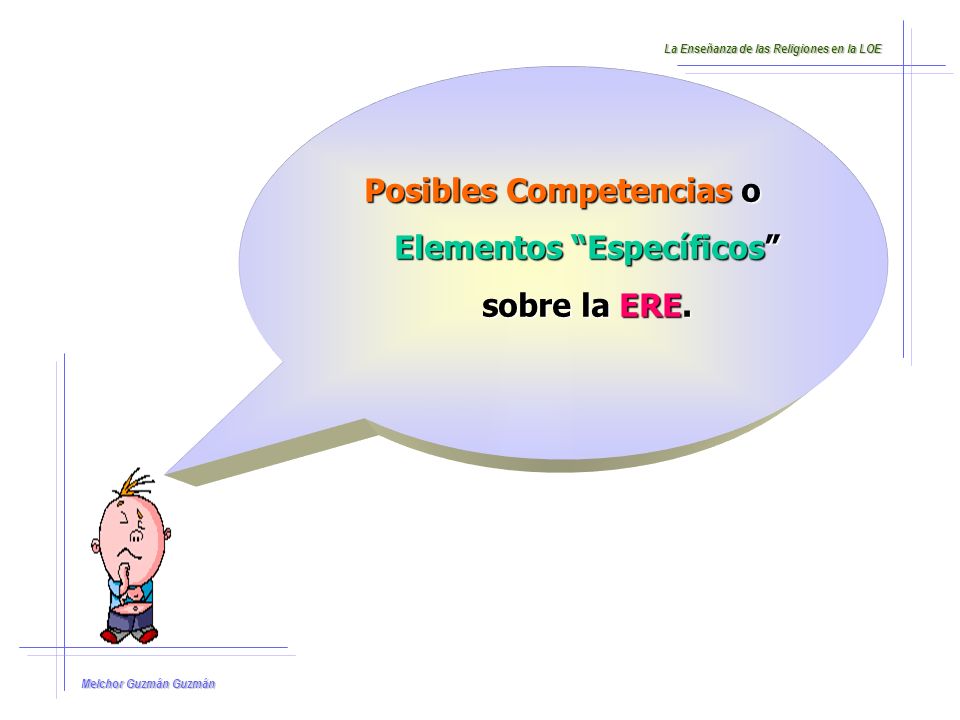 La Enseñanza de las Religiones en la LOE

Posibles Competencias o Elementos “Específicos” sobre la ERE.

Melchor Guzmán Guzmán